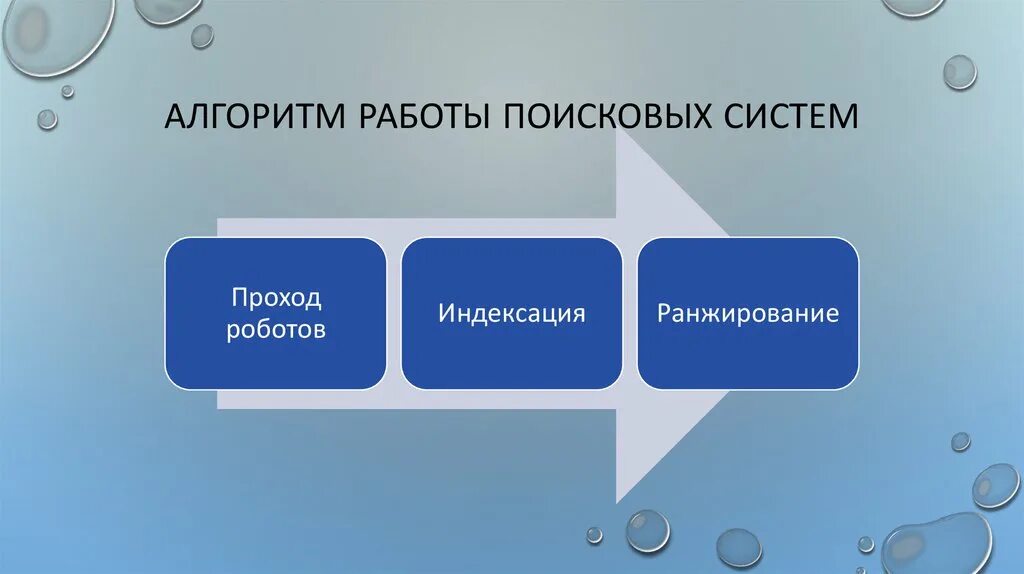 АЛГОРИТМ РАБОТЫ ПОИСКОВЫХ СИСТЕМ

Проход роботов

Индексация

Ранжирование